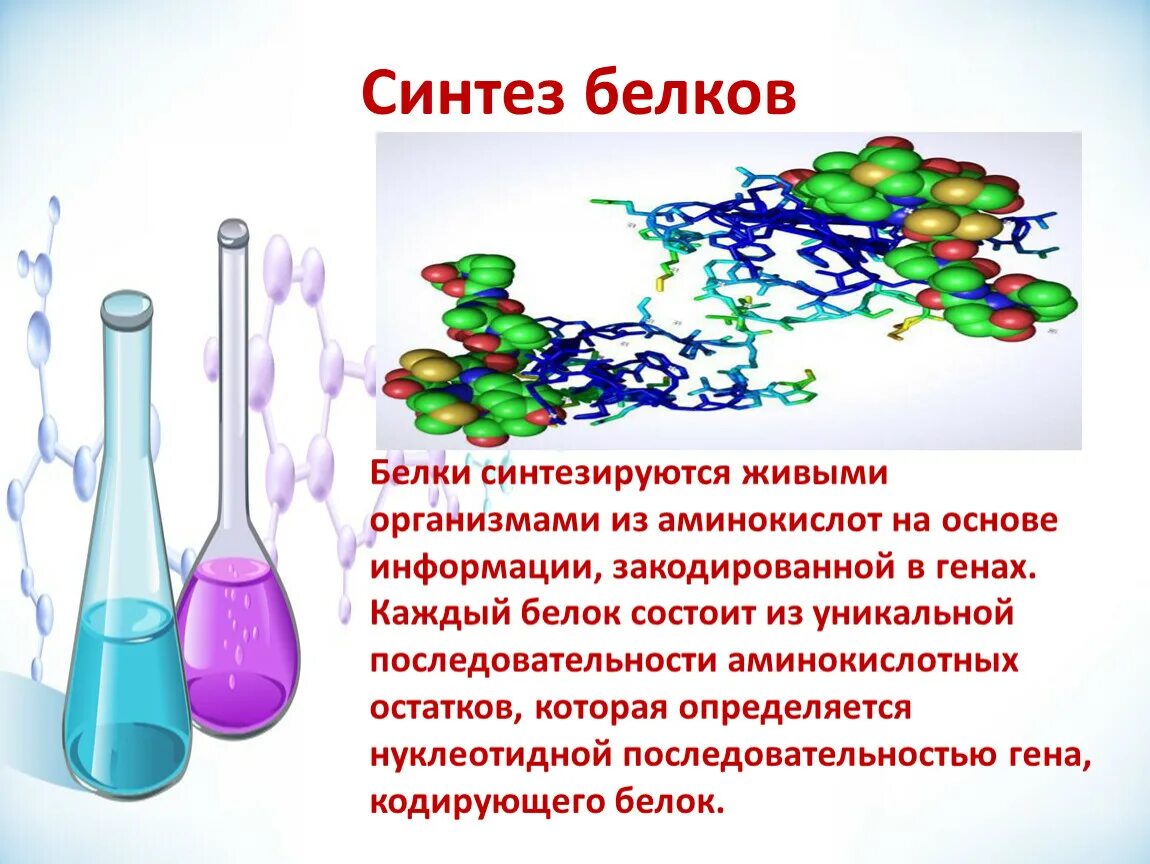 Синтез белков

Белки синтезируются живыми организмами из аминокислот на основе информации, закодированной в генах. Каждый белок состоит из уникальной последовательности аминокислотных остатков, которая определяется нуклеотидной последовательностью гена, кодирующего белок.